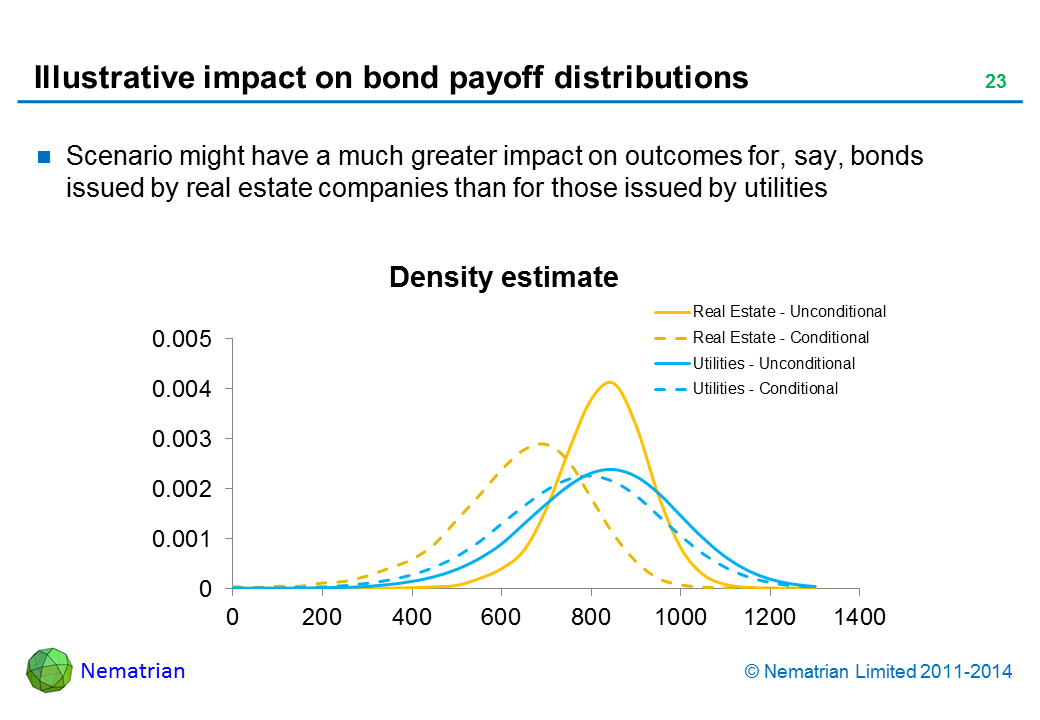 Illustrative impact on bond payoff distributions

23

Scenario might have a much greater impact on outcomes for, say, bonds issued by real estate companies than for those issued by utilities

Density estimate

Real Estate - Unconditional
Real Estate - Conditional
Utilities - Unconditional
Utilities - Conditional

0.005
0.004
0.003
0.002
0.001
0

0 200 400 600 800 1000 1200 1400

Nematrian

© Nematrian Limited 2011-2014